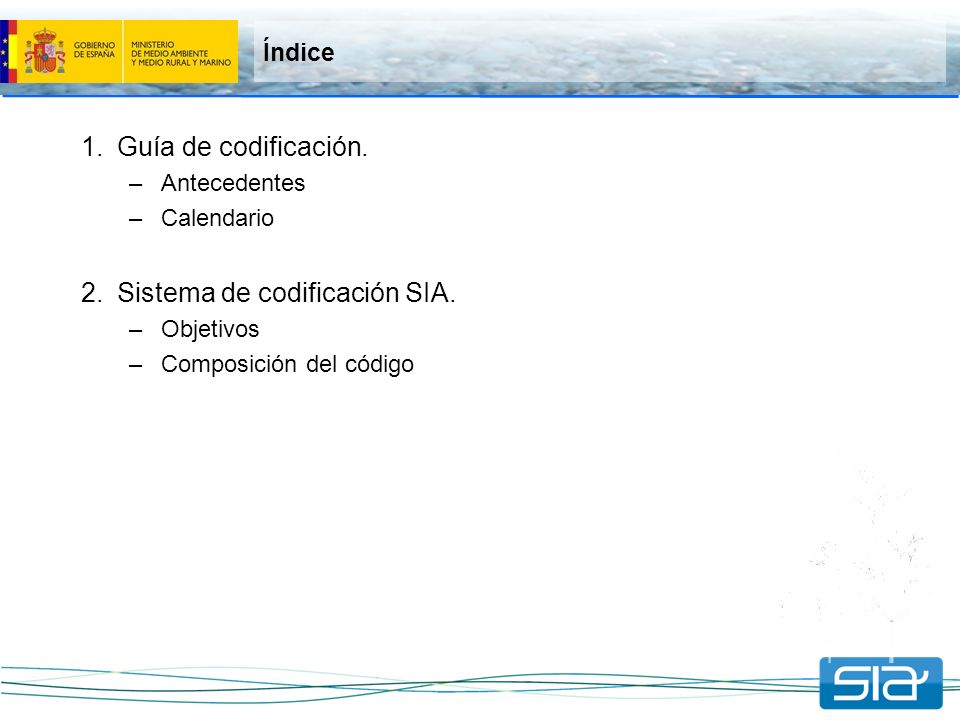 GOBIERNO DE ESPAÑA

MINISTERIO DE MEDIO AMBIENTE Y MEDIO RURAL Y MARINO

Índice

1. Guía de codificación.
– Antecedentes
– Calendario

2. Sistema de codificación SIA.
– Objetivos
– Composición del código

SIA